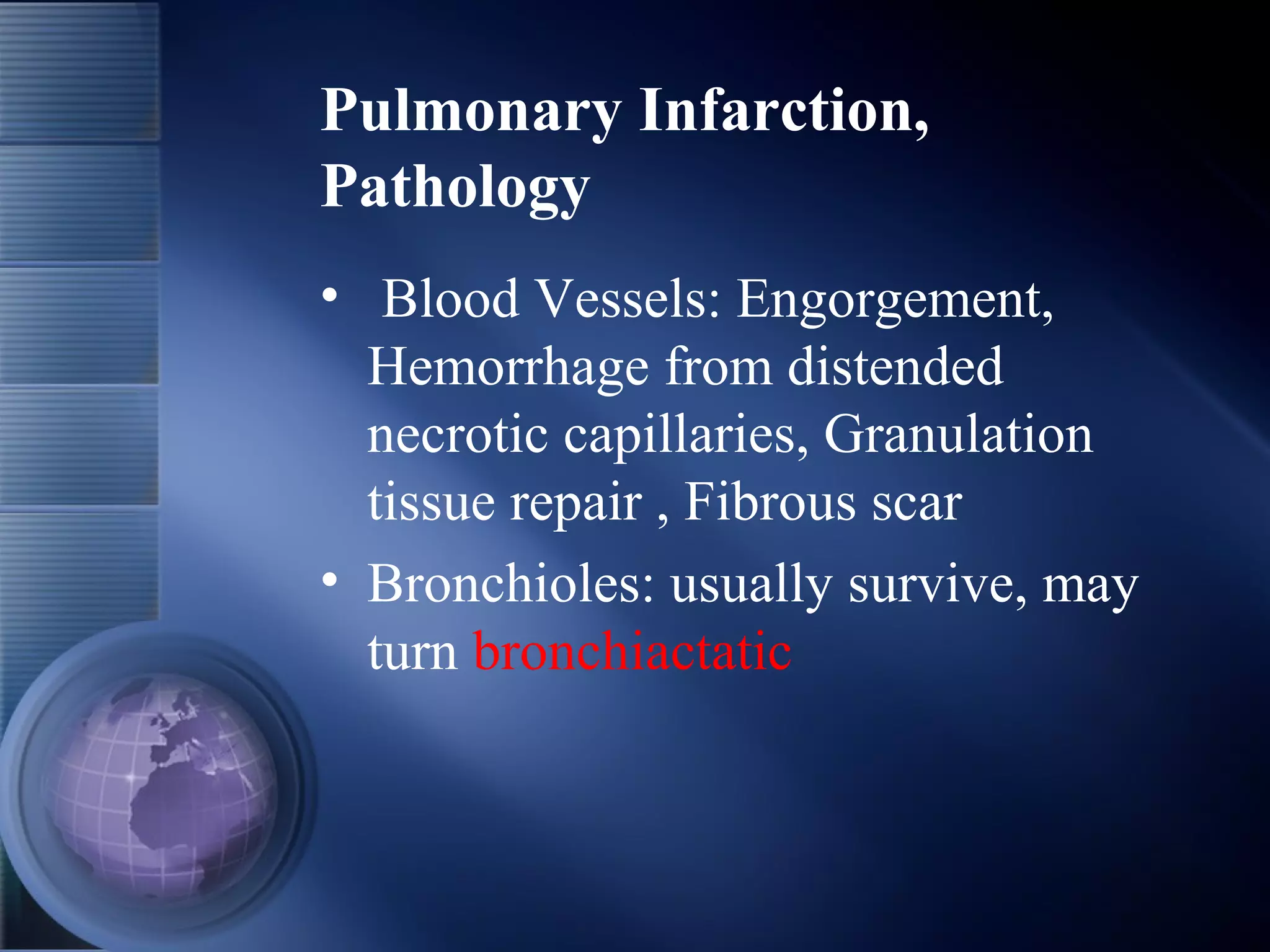 Pulmonary Infarction, Pathology

• Blood Vessels: Engorgement, Hemorrhage from distended necrotic capillaries, Granulation tissue repair , Fibrous scar

• Bronchioles: usually survive, may turn bronchiactatic